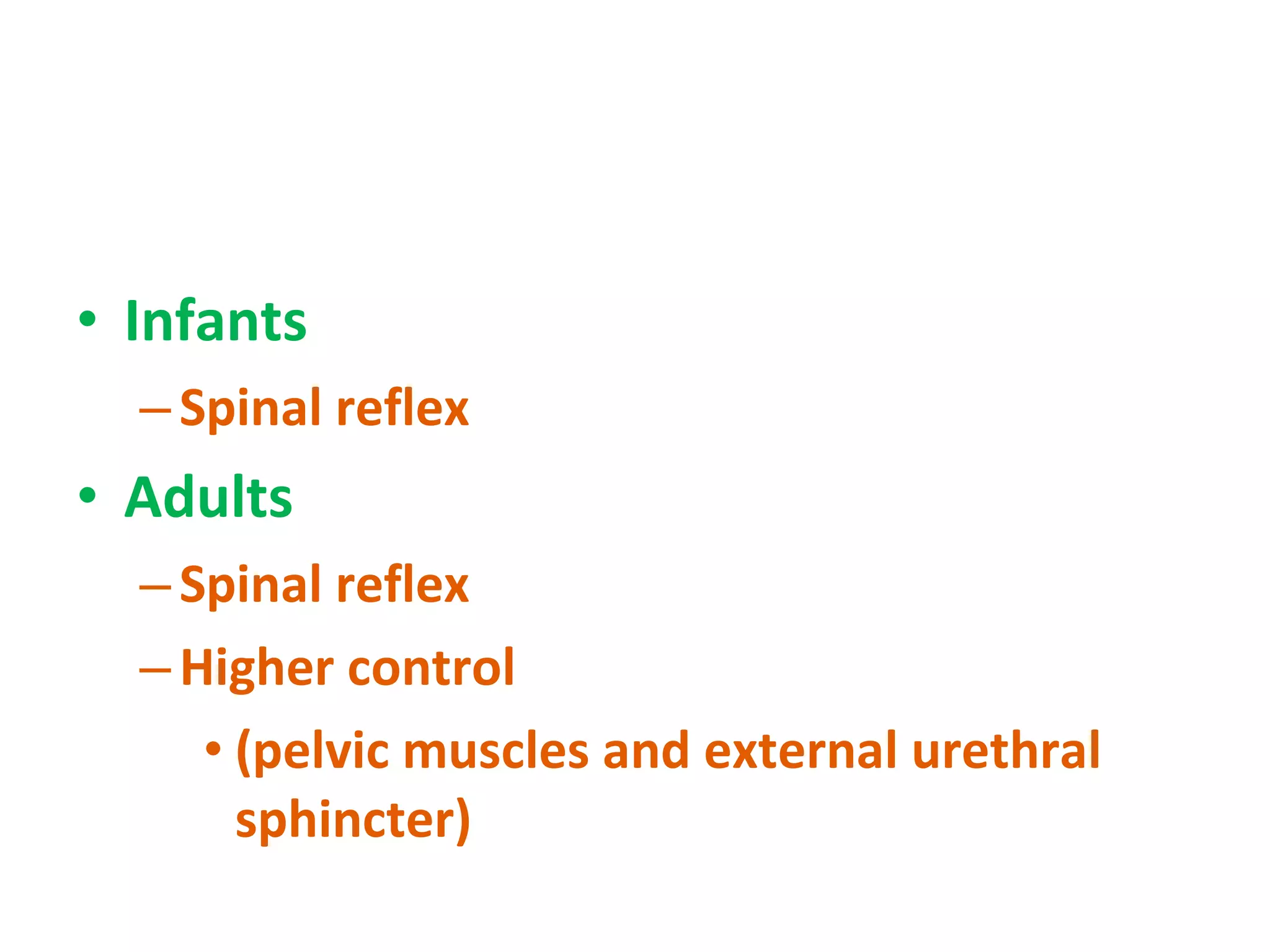 • Infants
– Spinal reflex
• Adults
– Spinal reflex
– Higher control
• (pelvic muscles and external urethral sphincter)